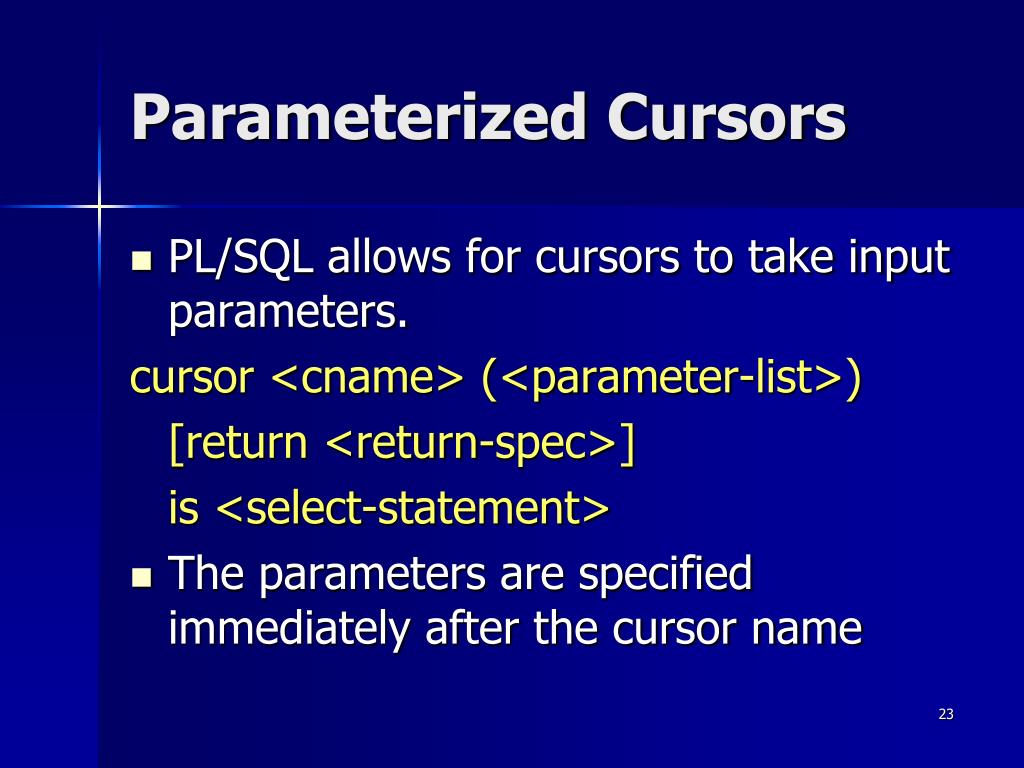 Parameterized Cursors

PL/SQL allows for cursors to take input parameters.

cursor <cname> (<parameter-list>)
[return <return-spec>]
is <select-statement>

The parameters are specified immediately after the cursor name

23